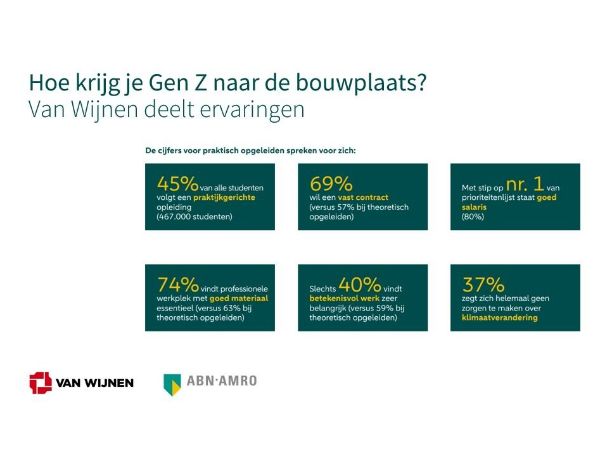 Hoe krijg je Gen Z naar de bouwplaats?
Van Wijnen deelt ervaringen

De cijfers voor praktisch opgeleiden spreken voor zich:

45% van alle studenten volgt een praktijkgerichte opleiding (467.000 studenten)

69% wil een vast contract (versus 57% bij theoretisch opgeleiden)

Met stip op nr. 1 van prioriteitenlijst staat goed salaris (80%)

74% vindt professionele werkplek met goed materiaal essentieel (versus 63% bij theoretisch opgeleiden)

Slechts 40% vindt betekenisvol werk zeer belangrijk (versus 59% bij theoretisch opgeleiden)

37% zegt zich helemaal geen zorgen te maken over klimaatverandering

VAN WIJNEN

ABN·AMRO